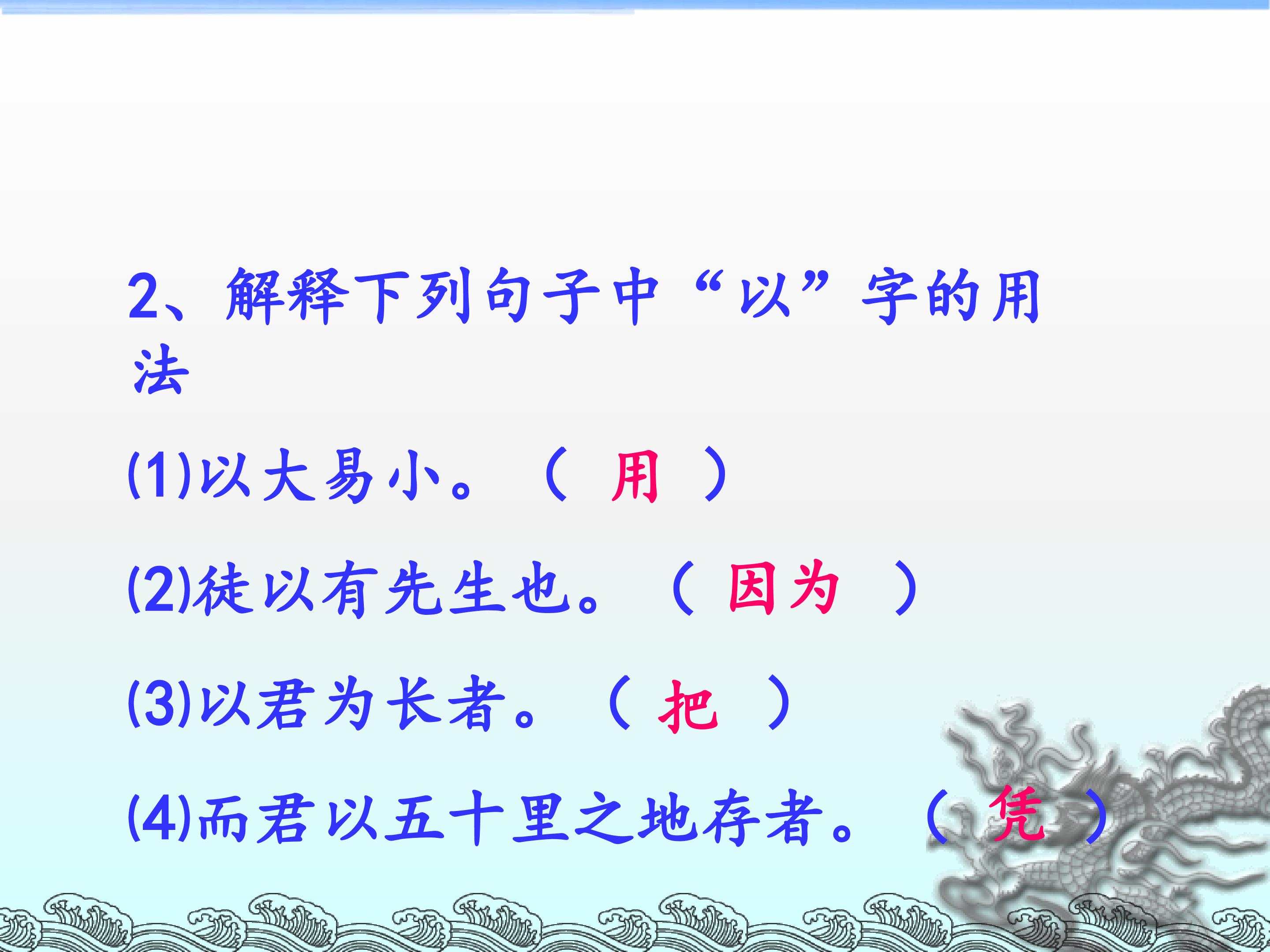 2、解释下列句子中“以”字的用法

(1)以大易小。（ 用 ）

(2)徒以有先生也。（ 因为 ）

(3)以君为长者。（ 把 ）

(4)而君以五十里之地存者。（ 凭 ）